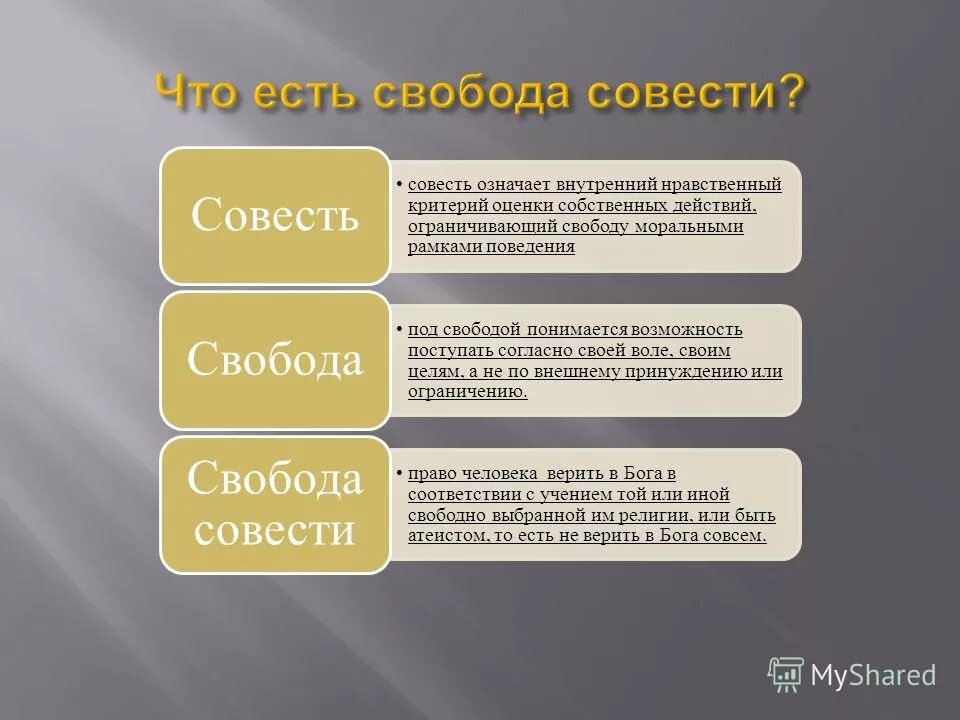 Что есть свобода совести?

Совесть

• совесть означает внутренний нравственный критерий оценки собственных действий, ограничивающий свободу моральными рамками поведения

Свобода

• под свободой понимается возможность поступать согласно своей воле, своим целям, а не по внешнему принуждению или ограничению.

Свобода совести

• право человека верить в Бога в соответствии с учением той или иной свободно выбранной им религии, или быть атеистом, то есть не верить в Бога совсем.

MyShared